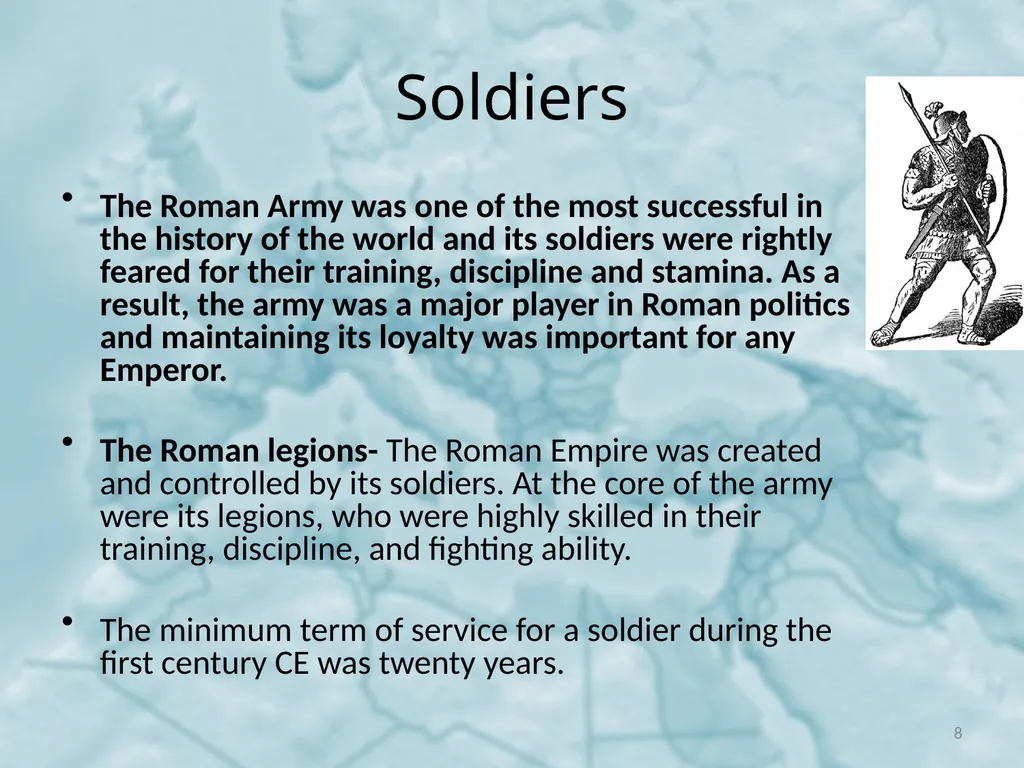 Soldiers

• The Roman Army was one of the most successful in the history of the world and its soldiers were rightly feared for their training, discipline and stamina. As a result, the army was a major player in Roman politics and maintaining its loyalty was important for any Emperor.

• The Roman legions- The Roman Empire was created and controlled by its soldiers. At the core of the army were its legions, who were highly skilled in their training, discipline, and fighting ability.

• The minimum term of service for a soldier during the first century CE was twenty years.

8